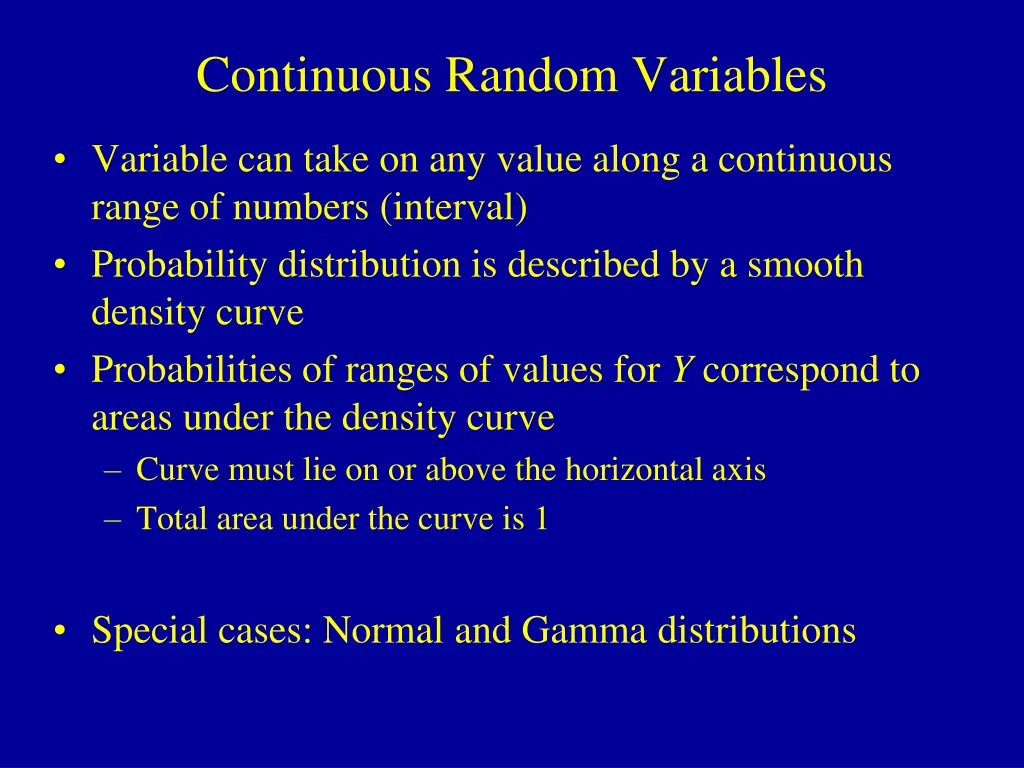 Continuous Random Variables

• Variable can take on any value along a continuous range of numbers (interval)
• Probability distribution is described by a smooth density curve
• Probabilities of ranges of values for $Y$ correspond to areas under the density curve
– Curve must lie on or above the horizontal axis
– Total area under the curve is 1

• Special cases: Normal and Gamma distributions